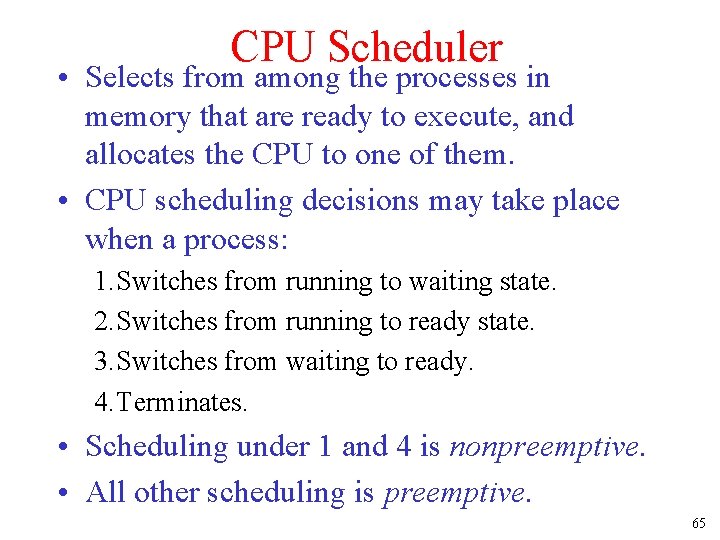 CPU Scheduler

• Selects from among the processes in memory that are ready to execute, and allocates the CPU to one of them.

• CPU scheduling decisions may take place when a process:

1. Switches from running to waiting state.

2. Switches from running to ready state.

3. Switches from waiting to ready.

4. Terminates.

• Scheduling under 1 and 4 is nonpreemptive.

• All other scheduling is preemptive.

65